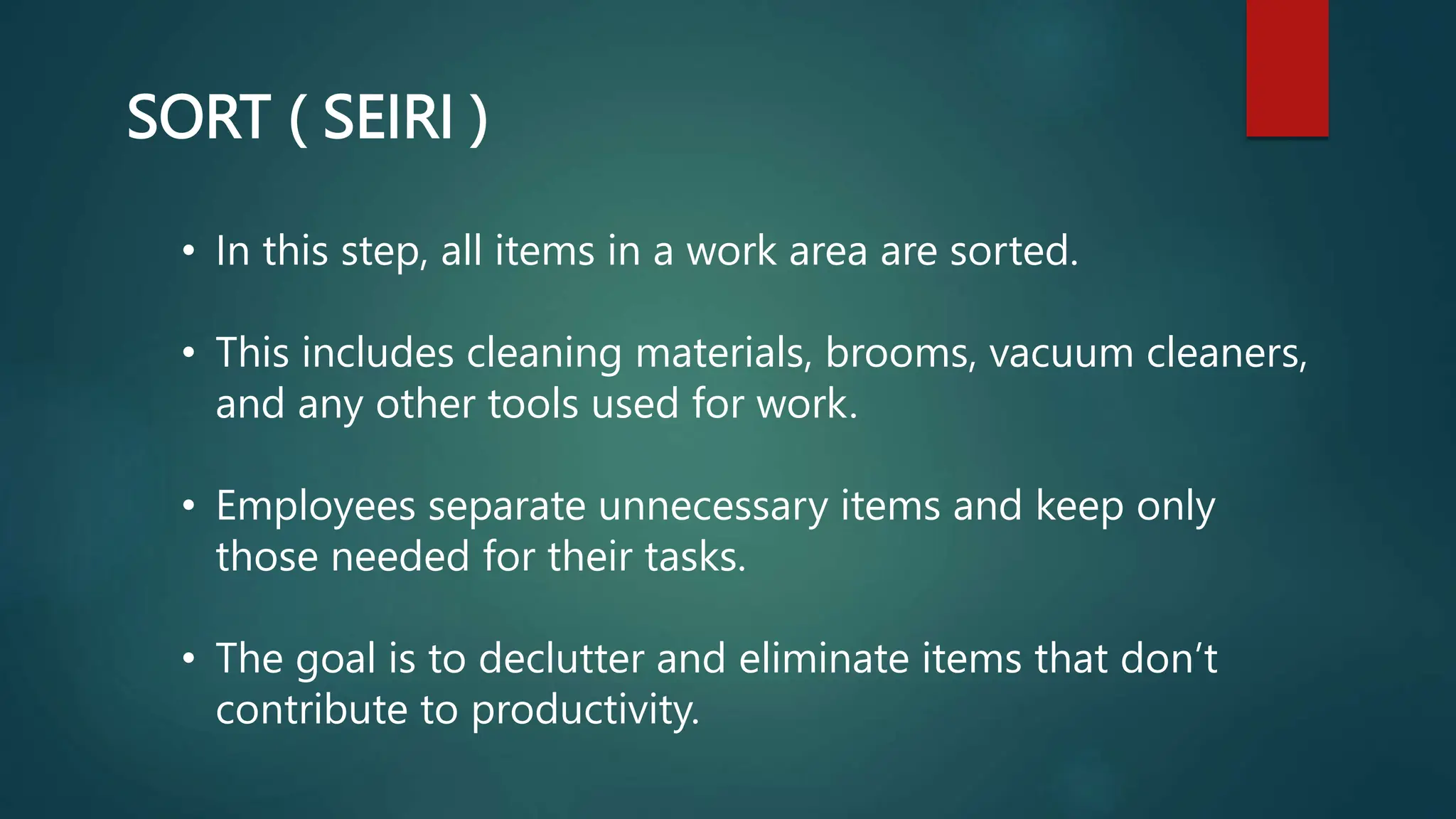 SORT ( SEIRI )

• In this step, all items in a work area are sorted.

• This includes cleaning materials, brooms, vacuum cleaners, and any other tools used for work.

• Employees separate unnecessary items and keep only those needed for their tasks.

• The goal is to declutter and eliminate items that don’t contribute to productivity.